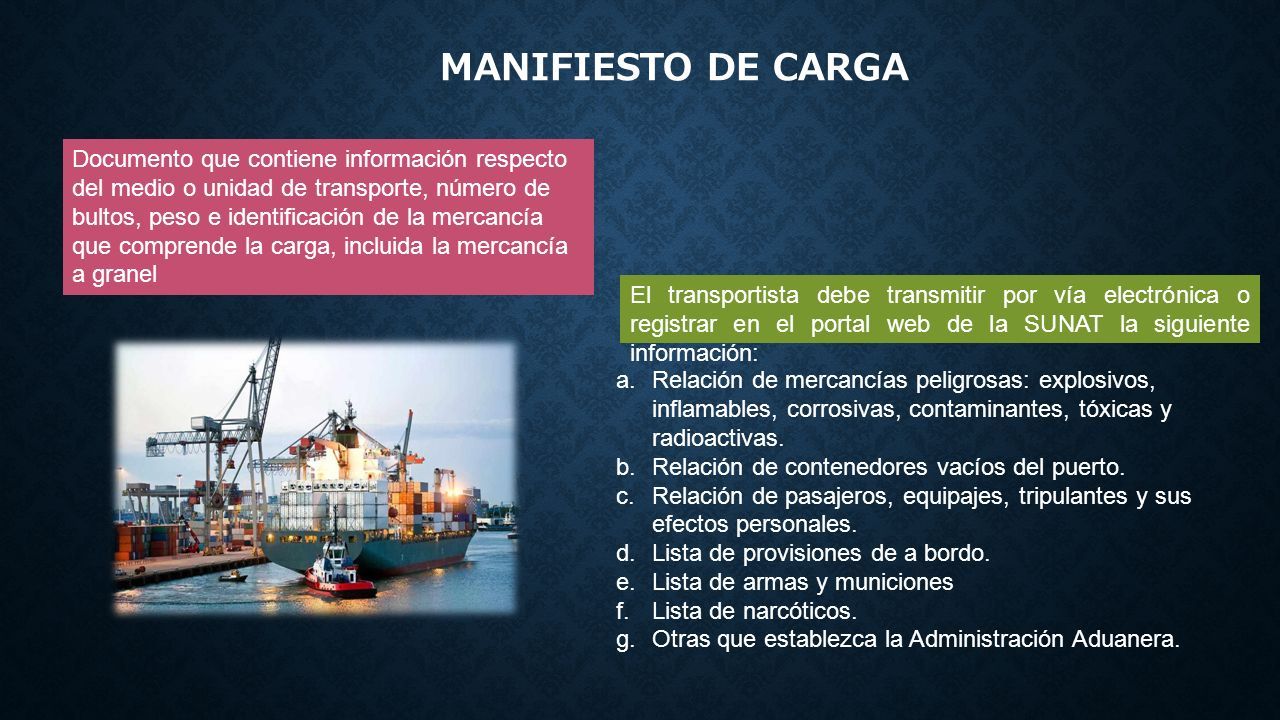 MANIFIESTO DE CARGA

Documento que contiene información respecto del medio o unidad de transporte, número de bultos, peso e identificación de la mercancía que comprende la carga, incluida la mercancía a granel

El transportista debe transmitir por vía electrónica o registrar en el portal web de la SUNAT la siguiente información:

a. Relación de mercancías peligrosas: explosivos, inflamables, corrosivas, contaminantes, tóxicas y radioactivas.
b. Relación de contenedores vacíos del puerto.
c. Relación de pasajeros, equipajes, tripulantes y sus efectos personales.
d. Lista de provisiones de a bordo.
e. Lista de armas y municiones
f. Lista de narcóticos.
g. Otras que establezca la Administración Aduanera.